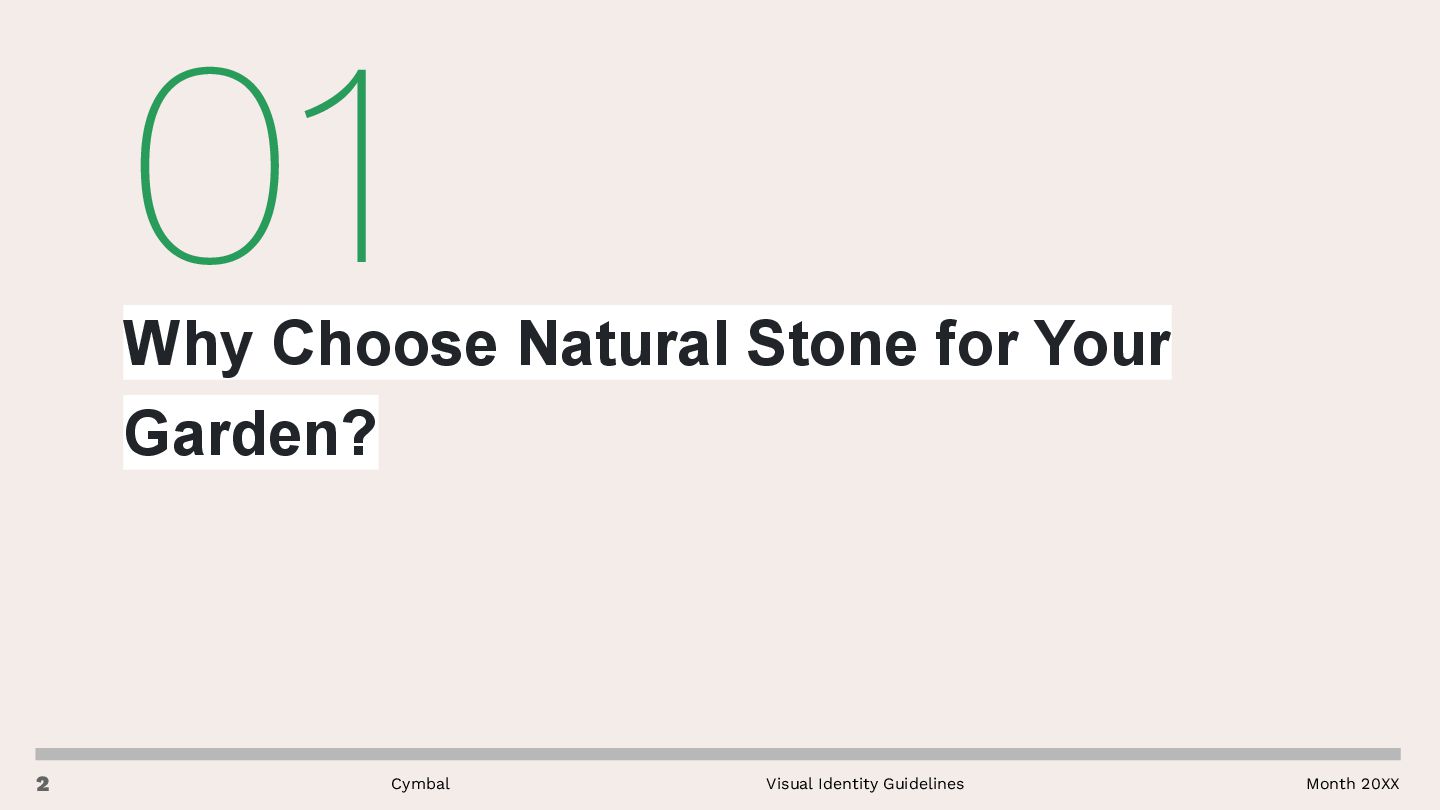 01

Why Choose Natural Stone for Your Garden?

2 Cymbal Visual Identity Guidelines Month 20XX